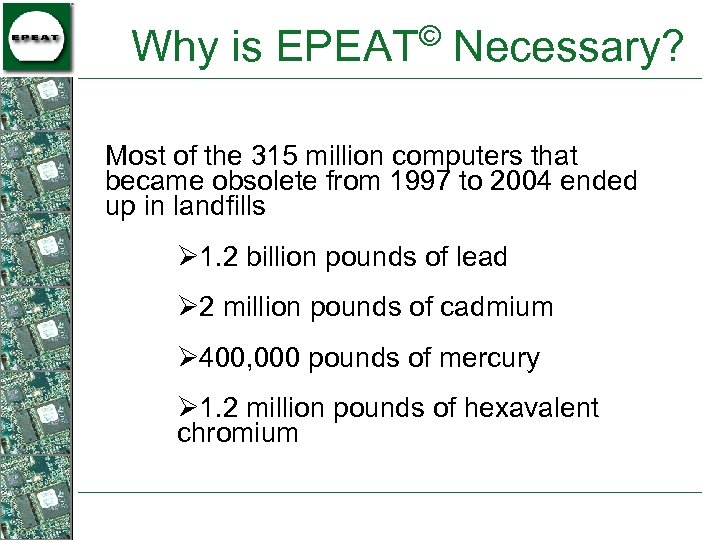 EPEAT

Why is EPEAT© Necessary?

Most of the 315 million computers that became obsolete from 1997 to 2004 ended up in landfills

➢1.2 billion pounds of lead

➢2 million pounds of cadmium

➢400,000 pounds of mercury

➢1.2 million pounds of hexavalent chromium